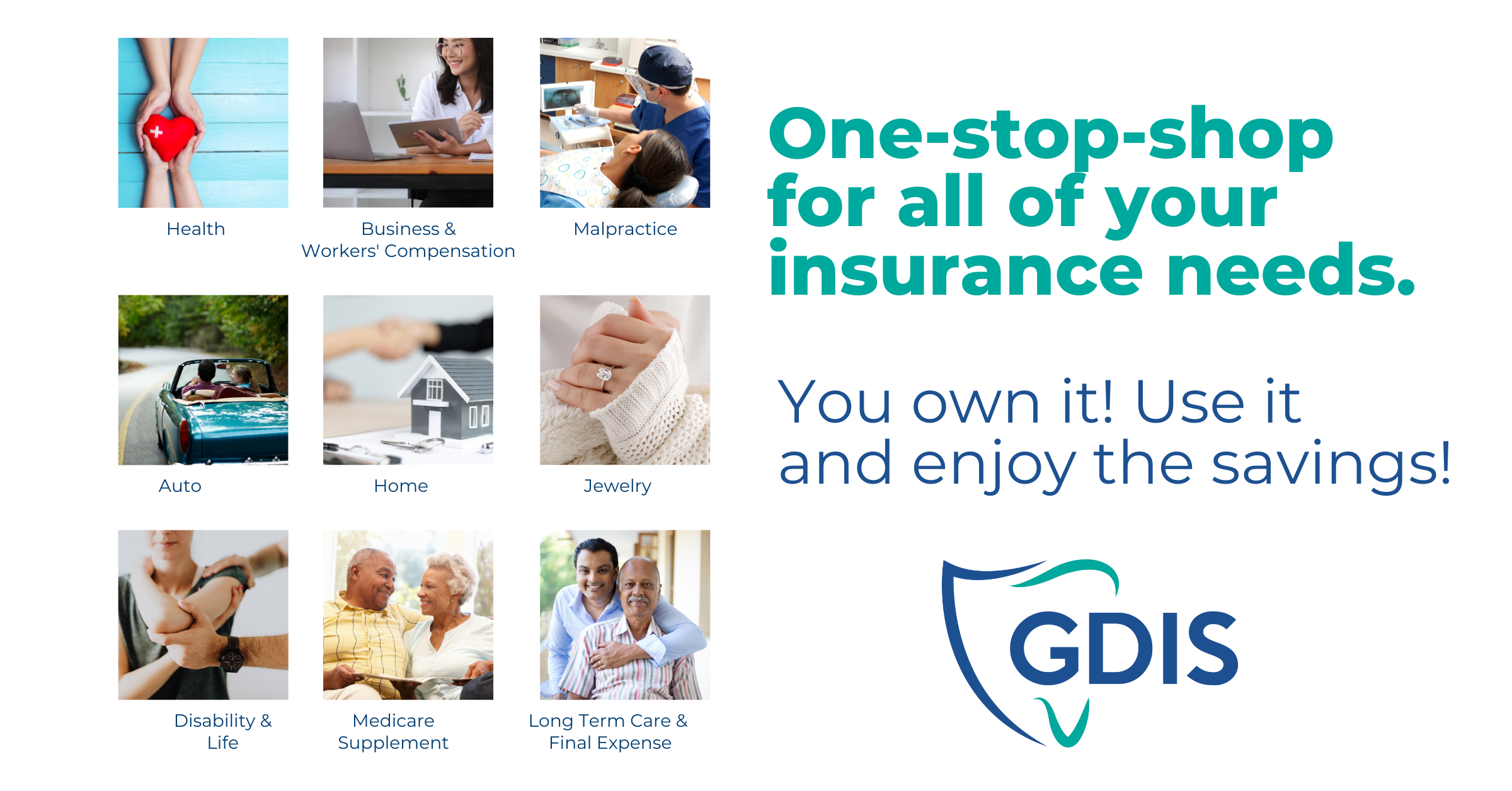 Health

Business & Workers' Compensation

Malpractice

Auto

Home

Jewelry

Disability & Life

Medicare Supplement

Long Term Care & Final Expense

One-stop-shop for all of your insurance needs.

You own it! Use it and enjoy the savings!

GDIS